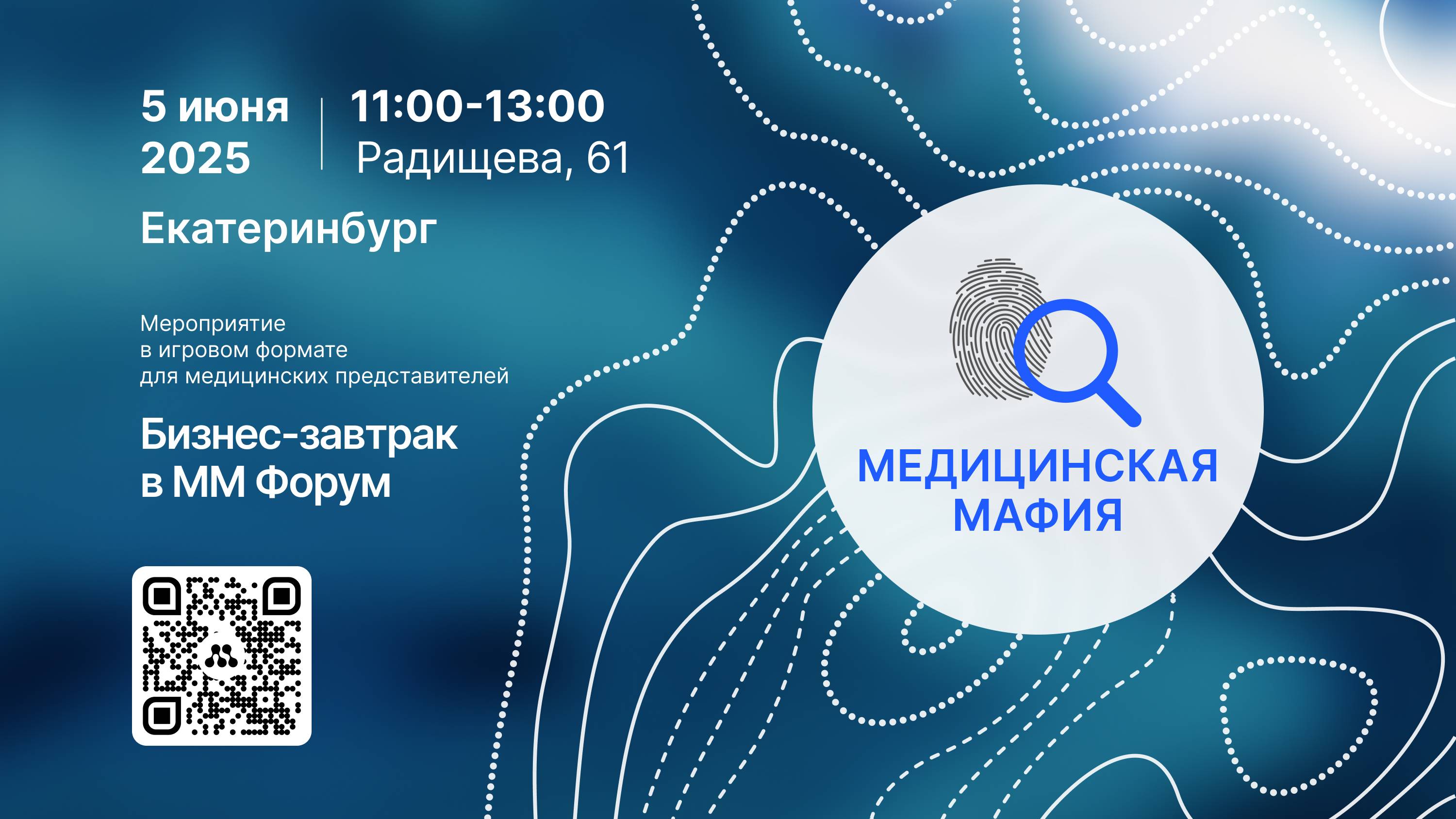 5 июня 2025

11:00-13:00
Радищева, 61

Екатеринбург

Мероприятие в игровом формате для медицинских представителей

Бизнес-завтрак в ММ Форум

МЕДИЦИНСКАЯ МАФИЯ